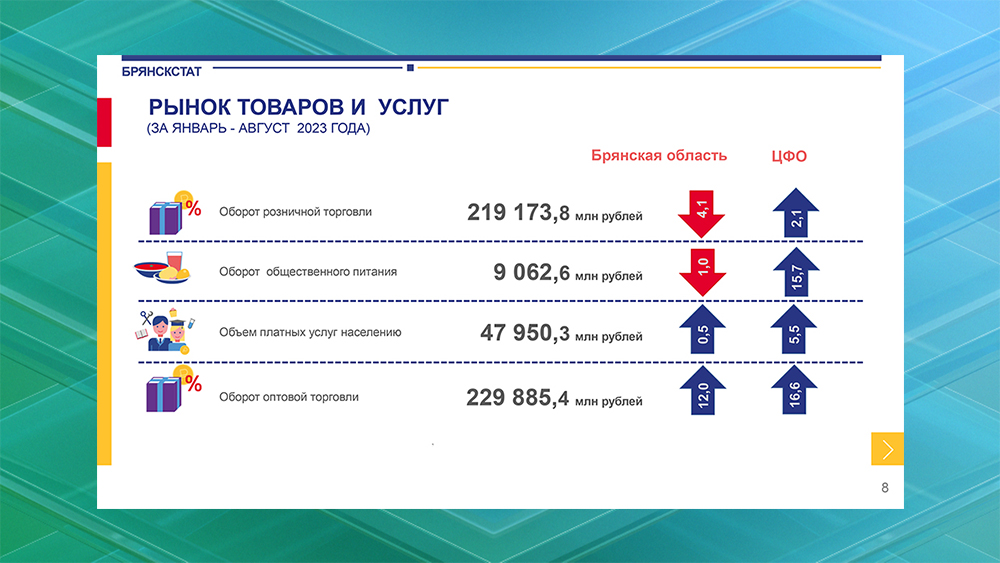 БРЯНСКСТАТ

РЫНОК ТОВАРОВ И УСЛУГ
(ЗА ЯНВАРЬ - АВГУСТ 2023 ГОДА)

| | | Брянская область | ЦФО |
|---|---|---|---|
| Оборот розничной торговли | 219 173,8 млн рублей | 4,1 | 2,1 |
| Оборот общественного питания | 9 062,6 млн рублей | 1,0 | 15,7 |
| Объем платных услуг населению | 47 950,3 млн рублей | 0,5 | 5,5 |
| Оборот оптовой торговли | 229 885,4 млн рублей | 12,0 | 16,6 |

8